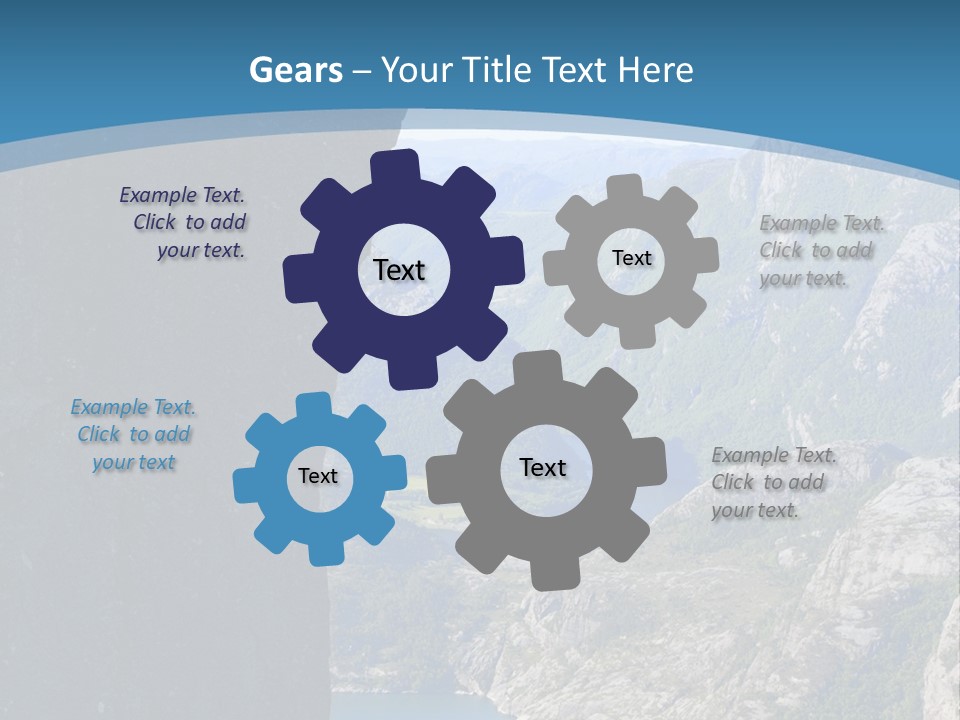 Gears – Your Title Text Here

Example Text. Click to add your text.

Text

Text

Example Text. Click to add your text.

Example Text. Click to add your text

Text

Text

Example Text. Click to add your text.